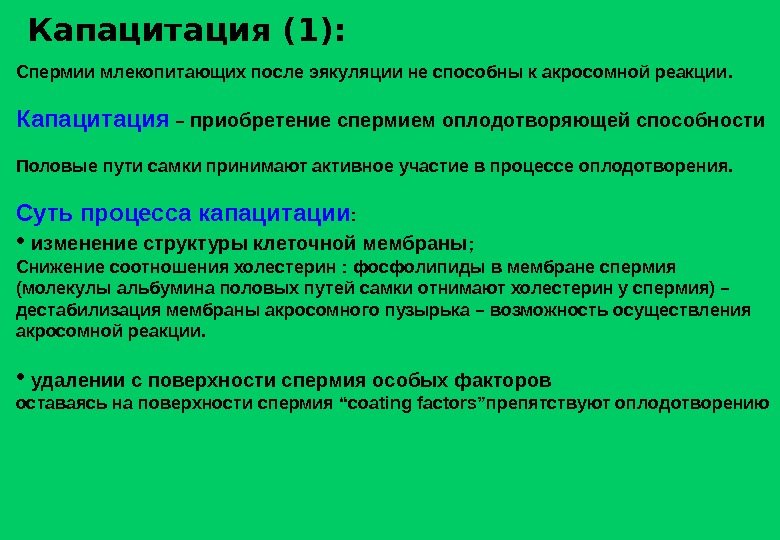 Капацитация (1):

Спермии млекопитающих после эякуляции не способны к акросомной реакции.

Капацитация – приобретение спермием оплодотворяющей способности

Половые пути самки принимают активное участие в процессе оплодотворения.

Суть процесса капацитации:

• изменение структуры клеточной мембраны;

Снижение соотношения холестерин : фосфолипиды в мембране спермия (молекулы альбумина половых путей самки отнимают холестерин у спермия) – дестабилизация мембраны акросомного пузырька – возможность осуществления акросомной реакции.

• удалении с поверхности спермия особых факторов

оставаясь на поверхности спермия “coating factors”препятствуют оплодотворению